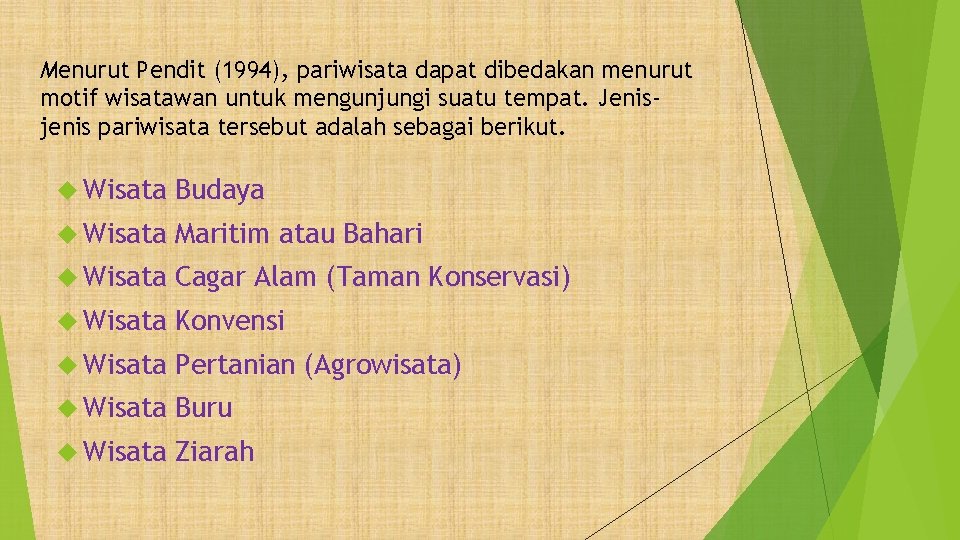 Menurut Pendit (1994), pariwisata dapat dibedakan menurut motif wisatawan untuk mengunjungi suatu tempat. Jenis-jenis pariwisata tersebut adalah sebagai berikut.

Wisata Budaya
Wisata Maritim atau Bahari
Wisata Cagar Alam (Taman Konservasi)
Wisata Konvensi
Wisata Pertanian (Agrowisata)
Wisata Buru
Wisata Ziarah